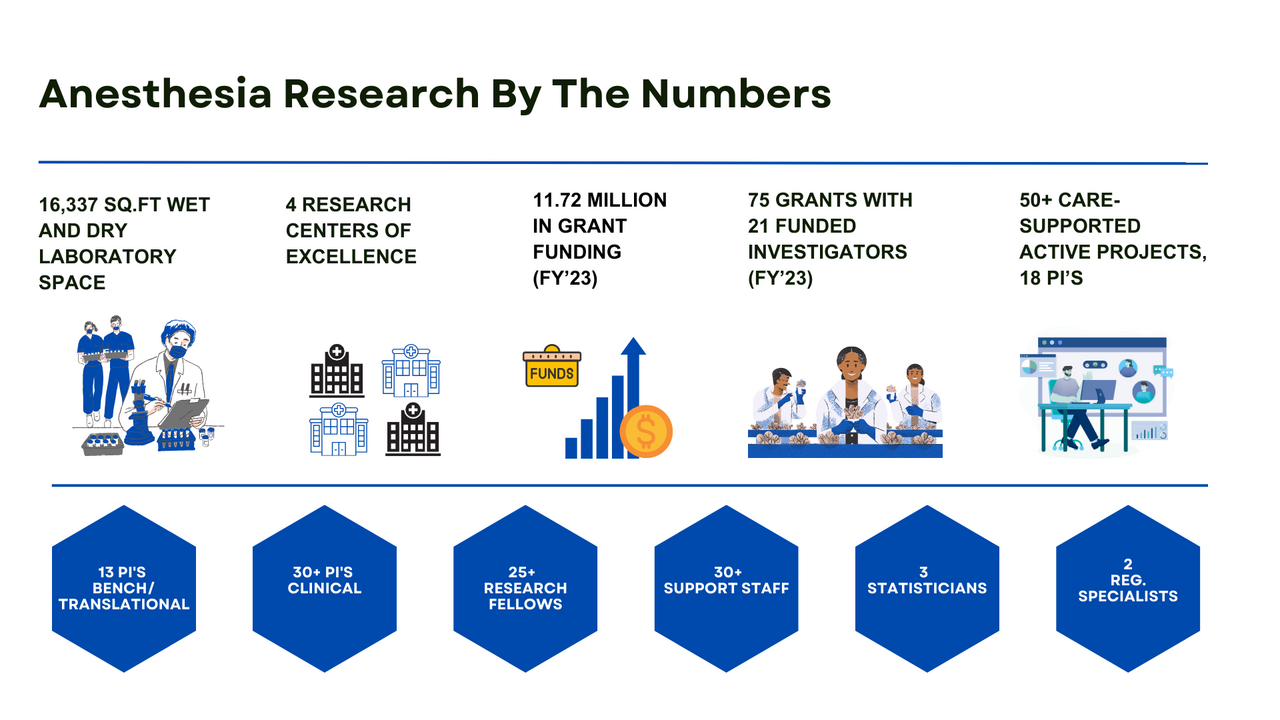 Anesthesia Research By The Numbers

16,337 SQ.FT WET AND DRY LABORATORY SPACE

4 RESEARCH CENTERS OF EXCELLENCE

11.72 MILLION IN GRANT FUNDING (FY'23)

75 GRANTS WITH 21 FUNDED INVESTIGATORS (FY'23)

50+ CARE-SUPPORTED ACTIVE PROJECTS, 18 PI'S

FUNDS

$

13 PI'S BENCH/ TRANSLATIONAL

30+ PI'S CLINICAL

25+ RESEARCH FELLOWS

30+ SUPPORT STAFF

3 STATISTICIANS

2 REG. SPECIALISTS